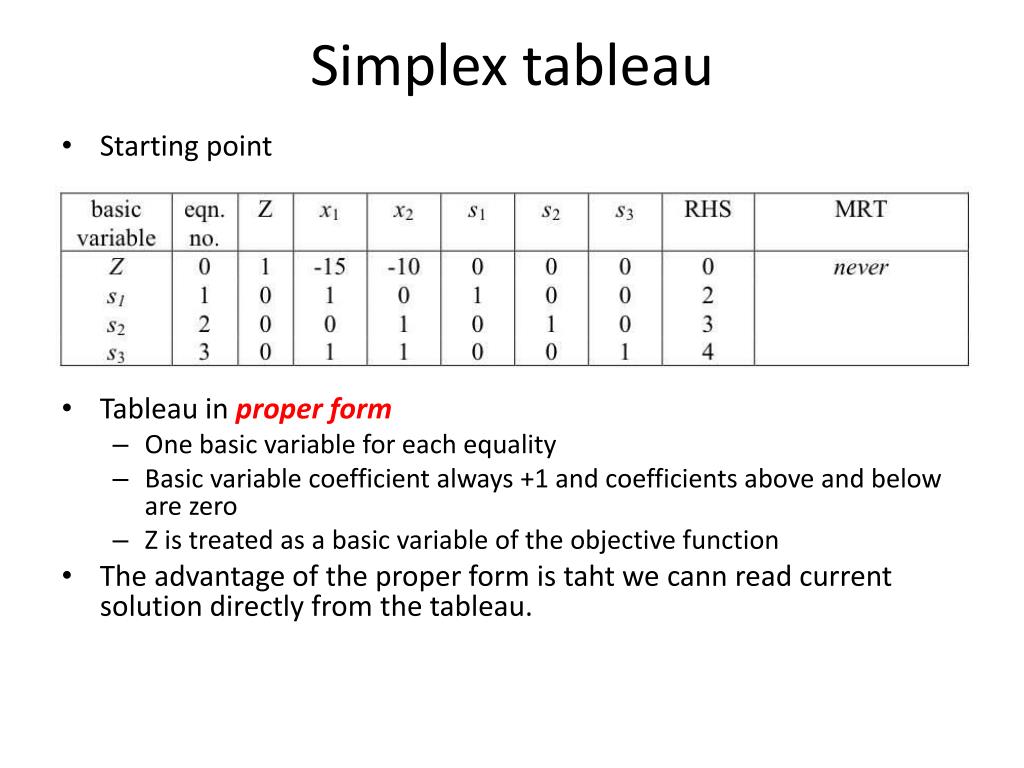 Simplex tableau

• Starting point

| basic variable | eqn. no. | Z | $x_1$ | $x_2$ | $s_1$ | $s_2$ | $s_3$ | RHS | MRT |
|---|---|---|---|---|---|---|---|---|---|
| $Z$ | 0 | 1 | -15 | -10 | 0 | 0 | 0 | 0 | never |
| $s_1$ | 1 | 0 | 1 | 0 | 1 | 0 | 0 | 2 | |
| $s_2$ | 2 | 0 | 0 | 1 | 0 | 1 | 0 | 3 | |
| $s_3$ | 3 | 0 | 1 | 1 | 0 | 0 | 1 | 4 | |

• Tableau in proper form
– One basic variable for each equality
– Basic variable coefficient always +1 and coefficients above and below are zero
– Z is treated as a basic variable of the objective function
• The advantage of the proper form is taht we cann read current solution directly from the tableau.